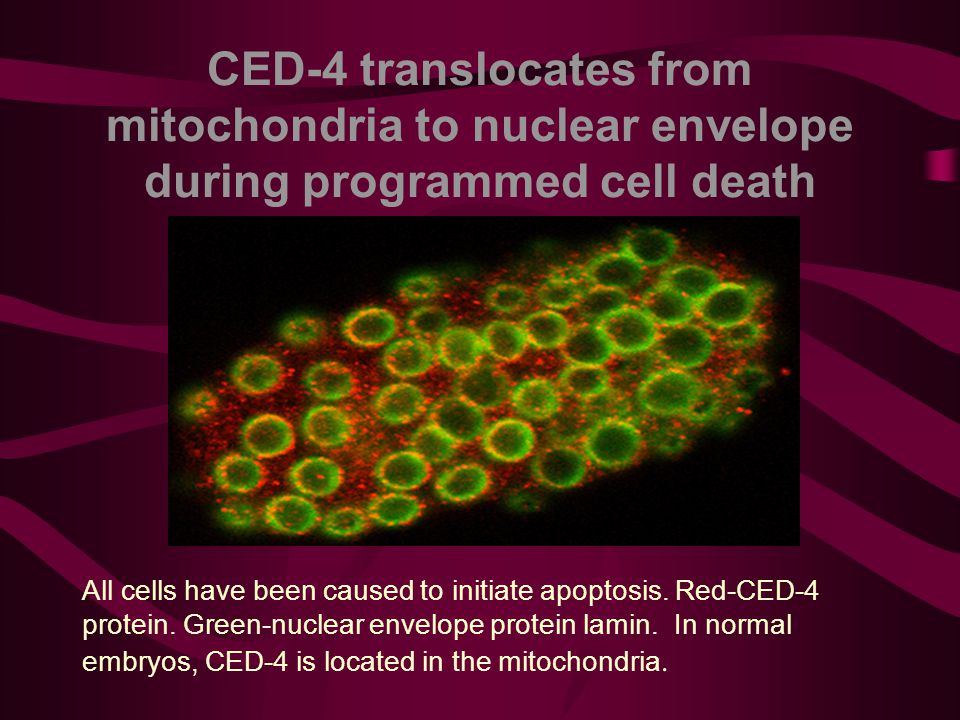 CED-4 translocates from mitochondria to nuclear envelope during programmed cell death

All cells have been caused to initiate apoptosis. Red-CED-4 protein. Green-nuclear envelope protein lamin. In normal embryos, CED-4 is located in the mitochondria.